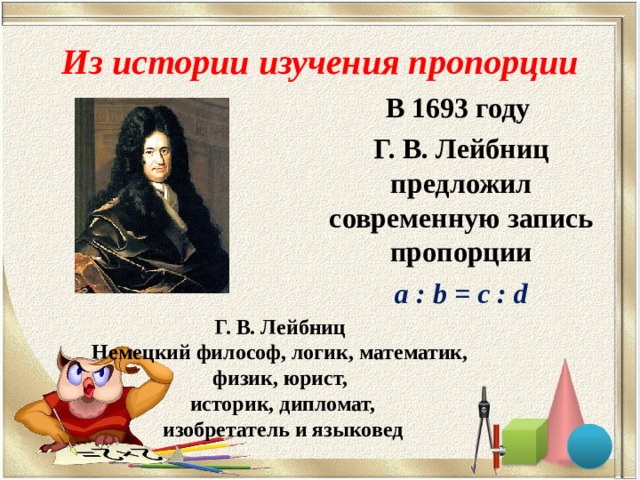 Из истории изучения пропорции

В 1693 году Г. В. Лейбниц предложил современную запись пропорции

$a : b = c : d$

Г. В. Лейбниц
Немецкий философ, логик, математик, физик, юрист, историк, дипломат, изобретатель и языковед